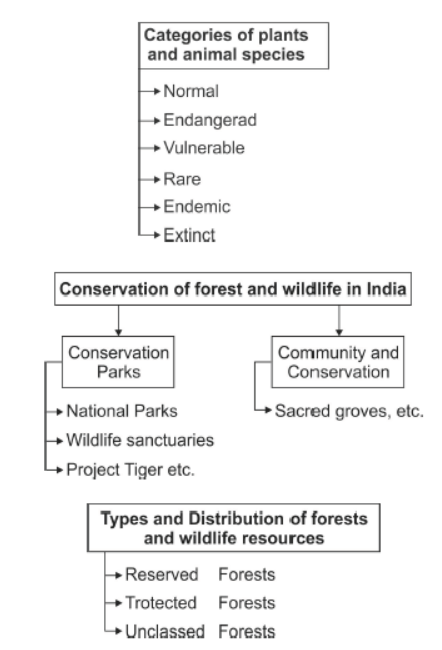 Categories of plants and animal species

Normal

Endangerad

Vulnerable

Rare

Endemic

Extinct

Conservation of forest and wildlife in India

Conservation Parks

National Parks

Wildlife sanctuaries

Project Tiger etc.

Community and Conservation

Sacred groves, etc.

Types and Distribution of forests and wildlife resources

Reserved Forests

Trotected Forests

Unclassed Forests